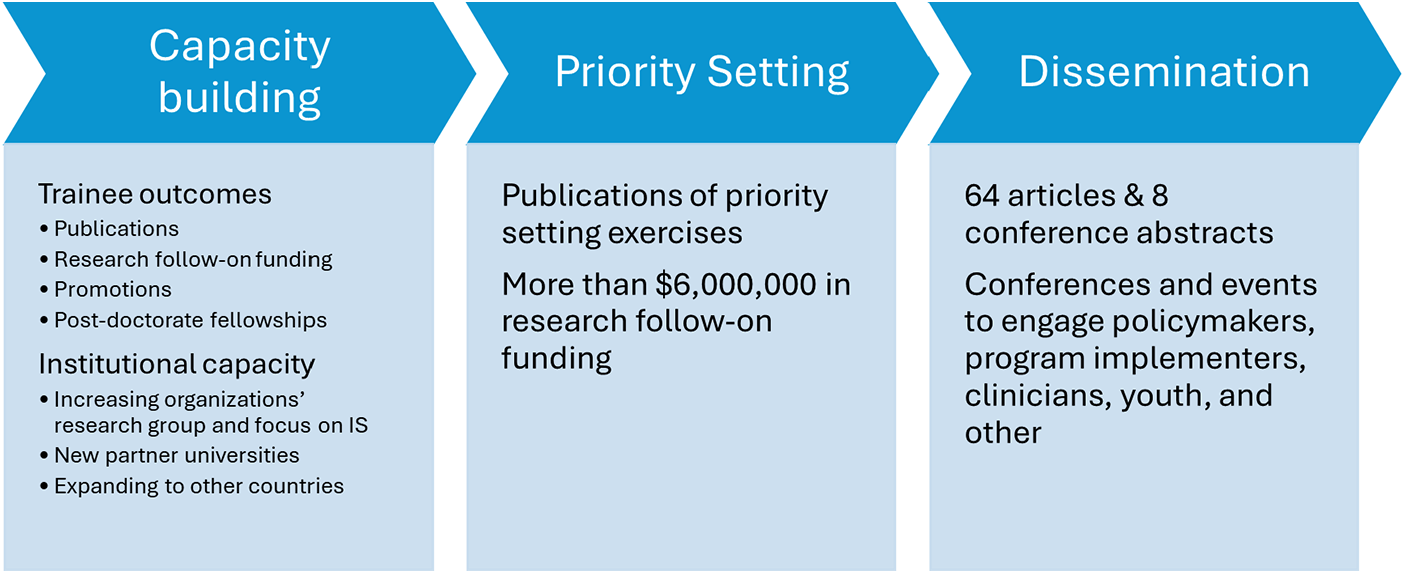 Capacity building

Trainee outcomes
• Publications
• Research follow-on funding
• Promotions
• Post-doctorate fellowships

Institutional capacity
• Increasing organizations' research group and focus on IS
• New partner universities
• Expanding to other countries

Priority Setting

Publications of priority setting exercises

More than \$6,000,000 in research follow-on funding

Dissemination

64 articles & 8 conference abstracts

Conferences and events to engage policymakers, program implementers, clinicians, youth, and other